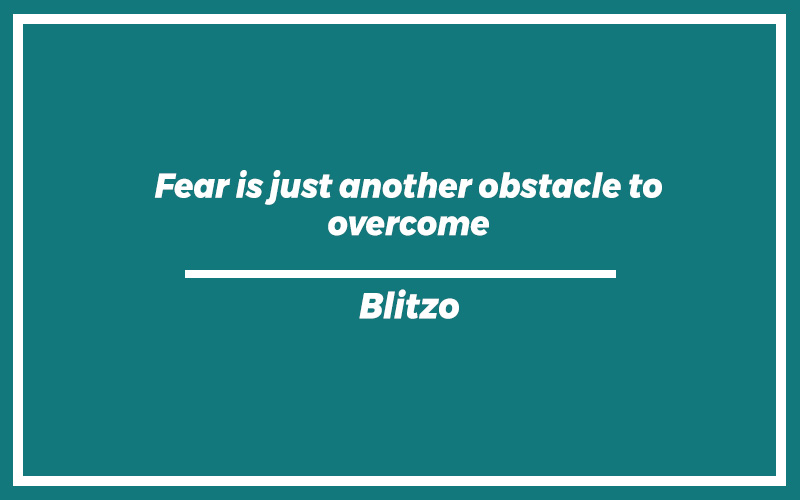 Fear is just another obstacle to overcome

Blitzo